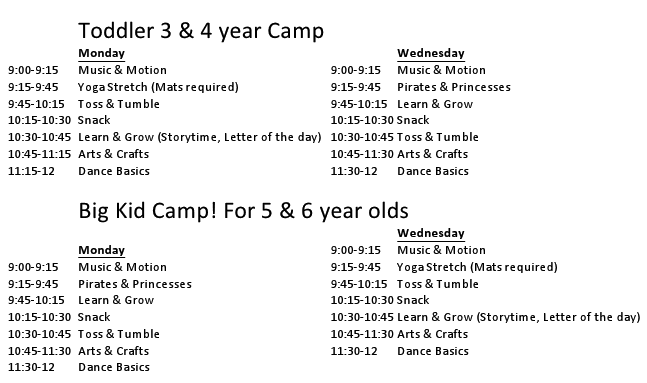 Toddler 3 & 4 year Camp

Monday
9:00-9:15 Music & Motion
9:15-9:45 Yoga Stretch (Mats required)
9:45-10:15 Toss & Tumble
10:15-10:30 Snack
10:30-10:45 Learn & Grow (Storytime, Letter of the day)
10:45-11:15 Arts & Crafts
11:15-12 Dance Basics

Wednesday
9:00-9:15 Music & Motion
9:15-9:45 Pirates & Princesses
9:45-10:15 Learn & Grow
10:15-10:30 Snack
10:30-10:45 Toss & Tumble
10:45-11:30 Arts & Crafts
11:30-12 Dance Basics

Big Kid Camp! For 5 & 6 year olds

Monday
9:00-9:15 Music & Motion
9:15-9:45 Pirates & Princesses
9:45-10:15 Learn & Grow
10:15-10:30 Snack
10:30-10:45 Toss & Tumble
10:45-11:30 Arts & Crafts
11:30-12 Dance Basics

Wednesday
9:00-9:15 Music & Motion
9:15-9:45 Yoga Stretch (Mats required)
9:45-10:15 Toss & Tumble
10:15-10:30 Snack
10:30-10:45 Learn & Grow (Storytime, Letter of the day)
10:45-11:30 Arts & Crafts
11:30-12 Dance Basics